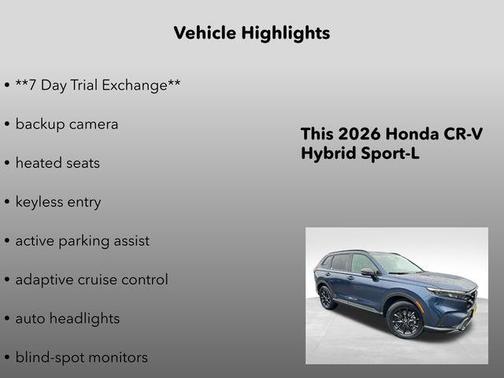 Vehicle Highlights

• **7 Day Trial Exchange**

• backup camera

• heated seats

• keyless entry

• active parking assist

• adaptive cruise control

• auto headlights

• blind-spot monitors

This 2026 Honda CR-V Hybrid Sport-L